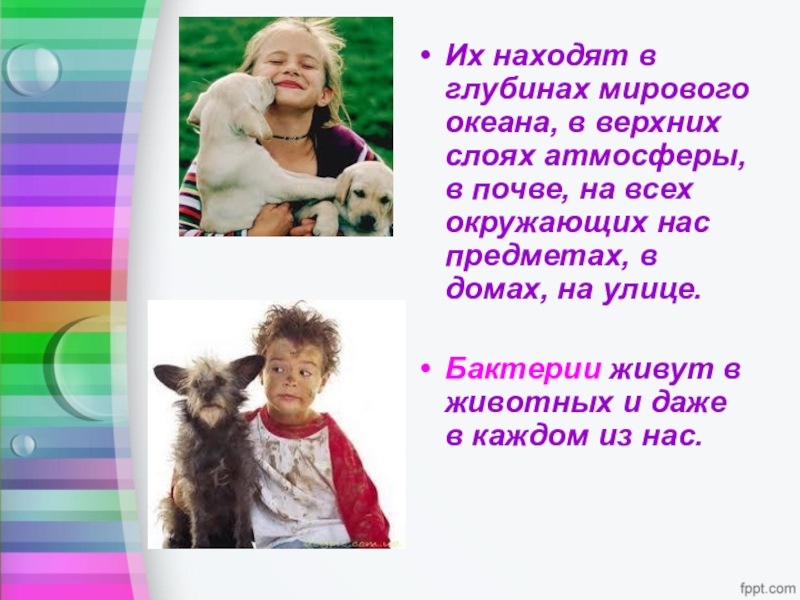 • Их находят в глубинах мирового океана, в верхних слоях атмосферы, в почве, на всех окружающих нас предметах, в домах, на улице.

• Бактерии живут в животных и даже в каждом из нас.

fppt.com